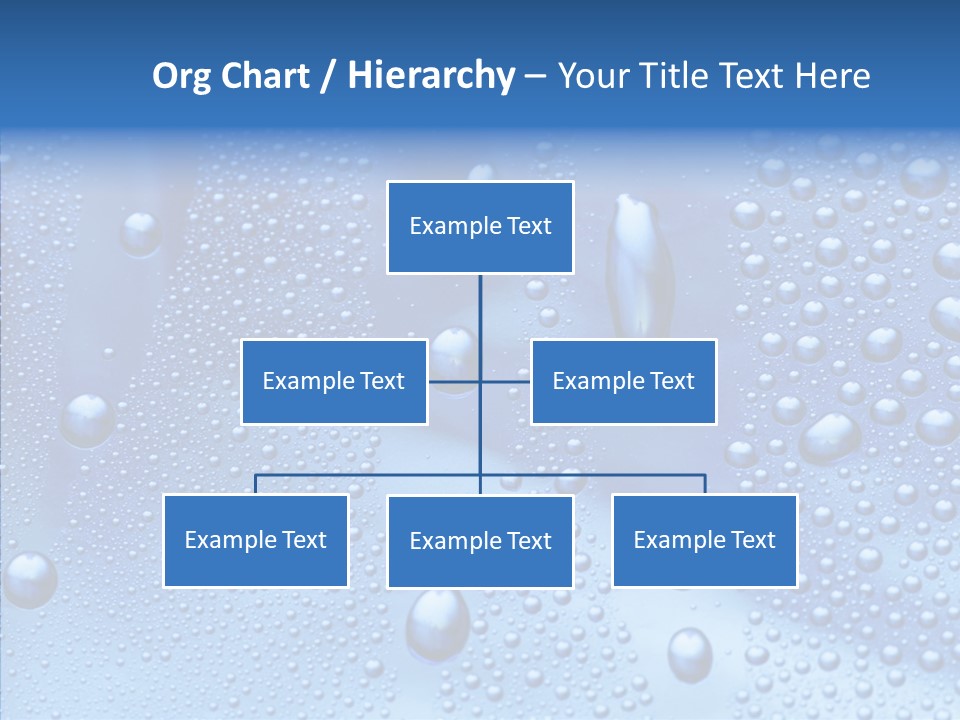 Org Chart / Hierarchy – Your Title Text Here

Example Text

Example Text

Example Text

Example Text

Example Text

Example Text